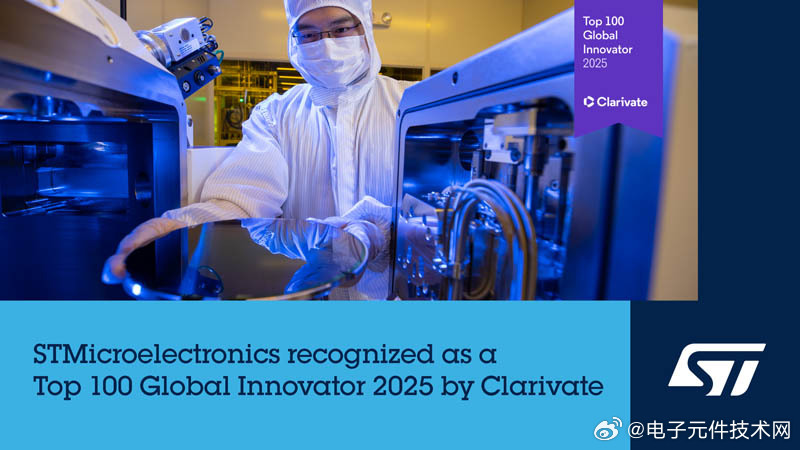 Top 100 Global Innovator 2025

Clarivate

STMicroelectronics recognized as a Top 100 Global Innovator 2025 by Clarivate

ST

@电子元件技术网